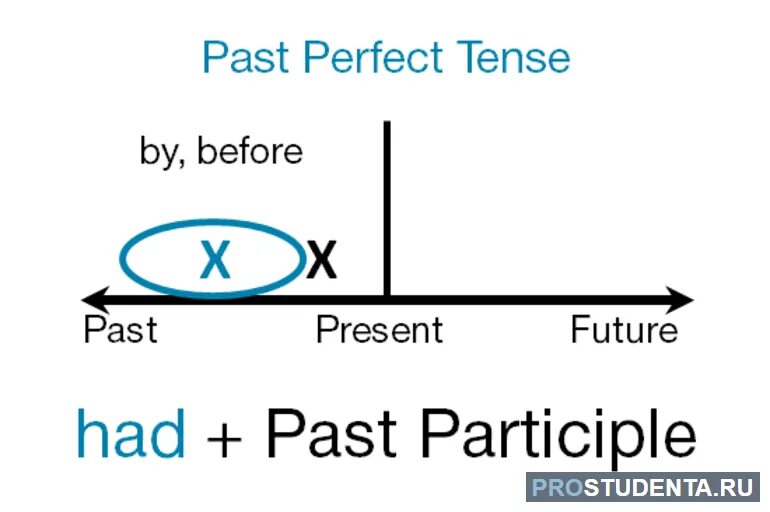 Past Perfect Tense

by, before

X X

Past Present Future

had + Past Participle

PROSTUDENTA.RU